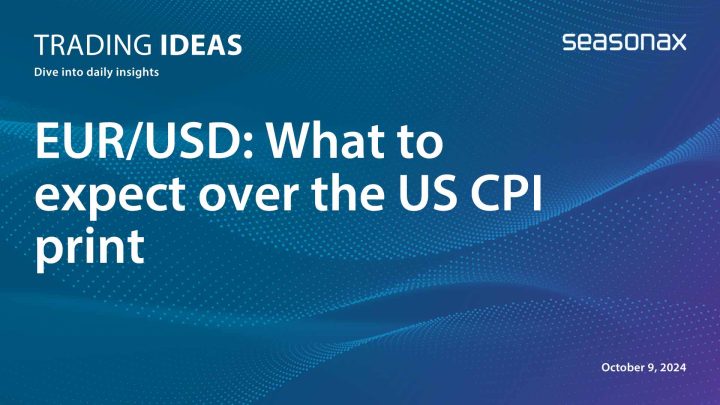 TRADING IDEAS
Dive into daily insights

seasonax

EUR/USD: What to expect over the US CPI print

October 9, 2024